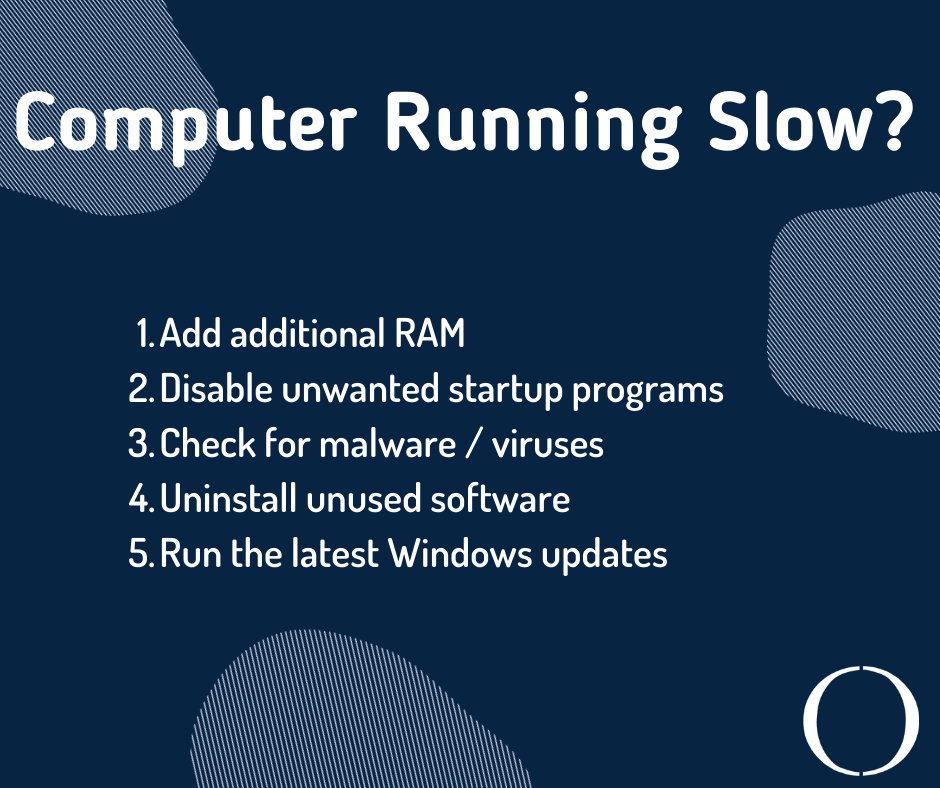 Computer Running Slow?

1. Add additional RAM
2. Disable unwanted startup programs
3. Check for malware / viruses
4. Uninstall unused software
5. Run the latest Windows updates